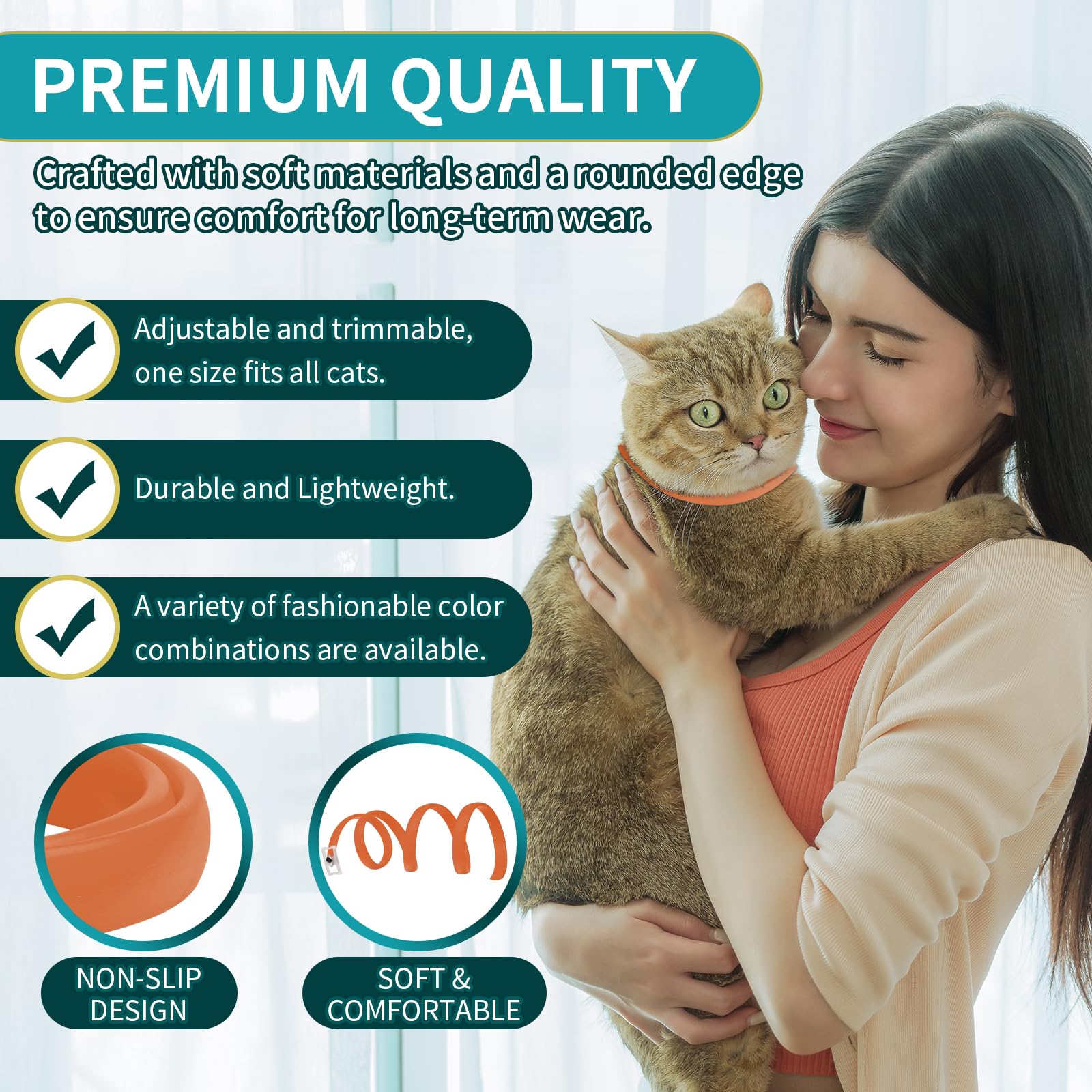 PREMIUM QUALITY

Crafted with soft materials and a rounded edge to ensure comfort for long-term wear.

Adjustable and trimmable, one size fits all cats.

Durable and Lightweight.

A variety of fashionable color combinations are available.

NON-SLIP DESIGN

SOFT & COMFORTABLE